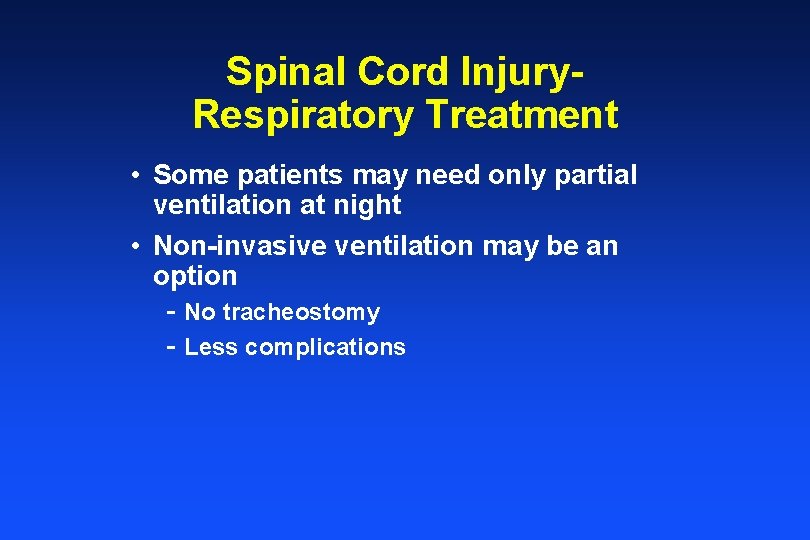 Spinal Cord Injury-
Respiratory Treatment

• Some patients may need only partial ventilation at night
• Non-invasive ventilation may be an option
- No tracheostomy
- Less complications